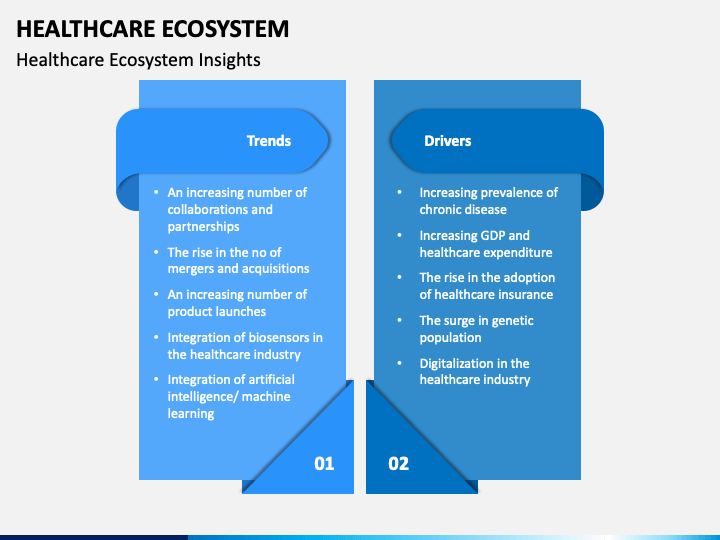 HEALTHCARE ECOSYSTEM

Healthcare Ecosystem Insights

Trends

• An increasing number of collaborations and partnerships
• The rise in the no of mergers and acquisitions
• An increasing number of product launches
• Integration of biosensors in the healthcare industry
• Integration of artificial intelligence/ machine learning

01

Drivers

• Increasing prevalence of chronic disease
• Increasing GDP and healthcare expenditure
• The rise in the adoption of healthcare insurance
• The surge in genetic population
• Digitalization in the healthcare industry

02